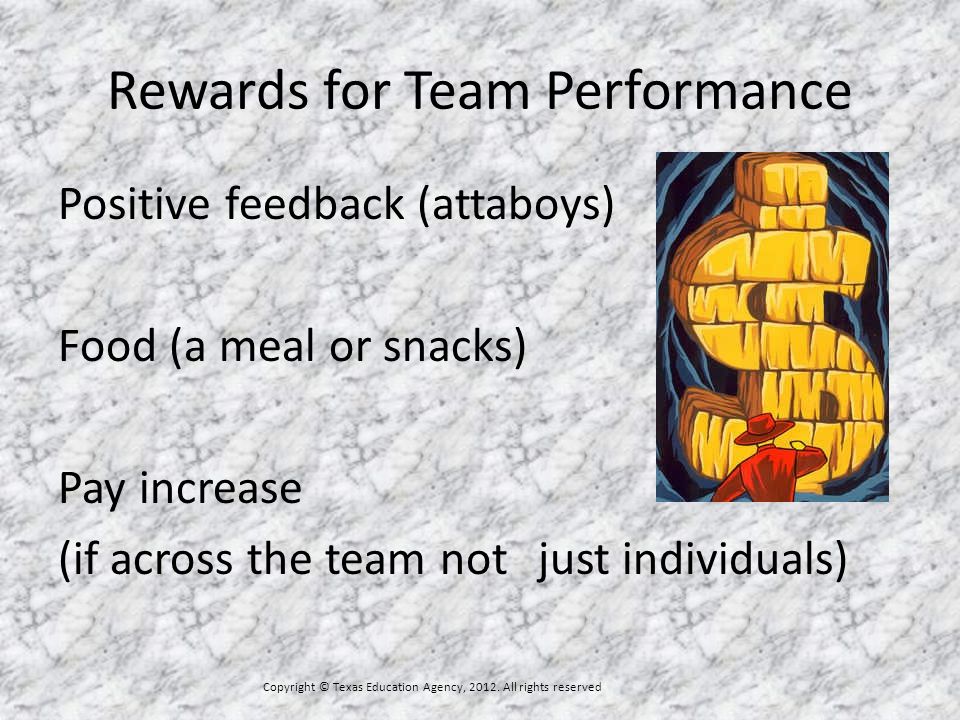 Rewards for Team Performance

Positive feedback (attaboys)

Food (a meal or snacks)

Pay increase
(if across the team not just individuals)

Copyright © Texas Education Agency, 2012. All rights reserved